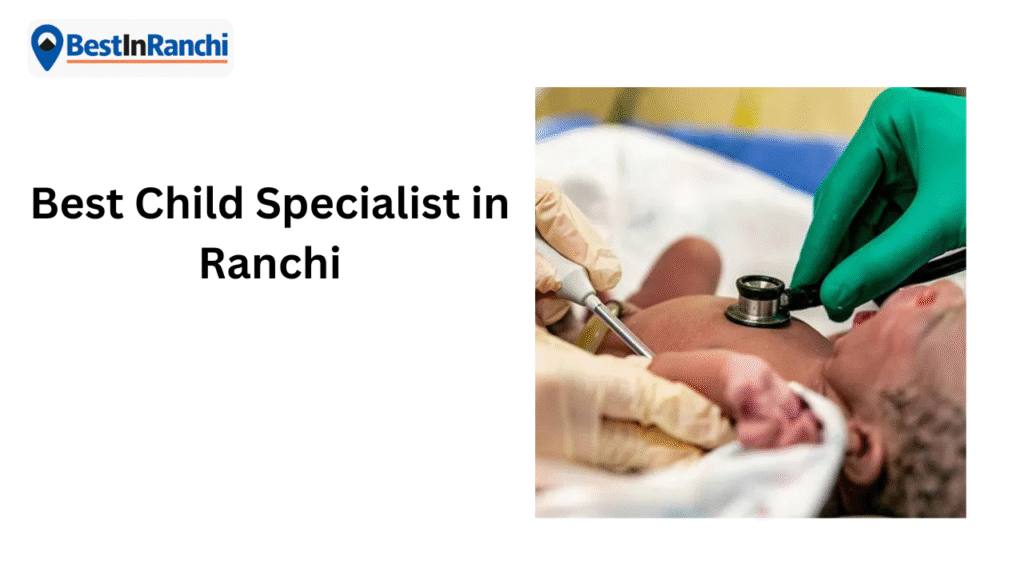 BestInRanchi

Best Child Specialist in Ranchi